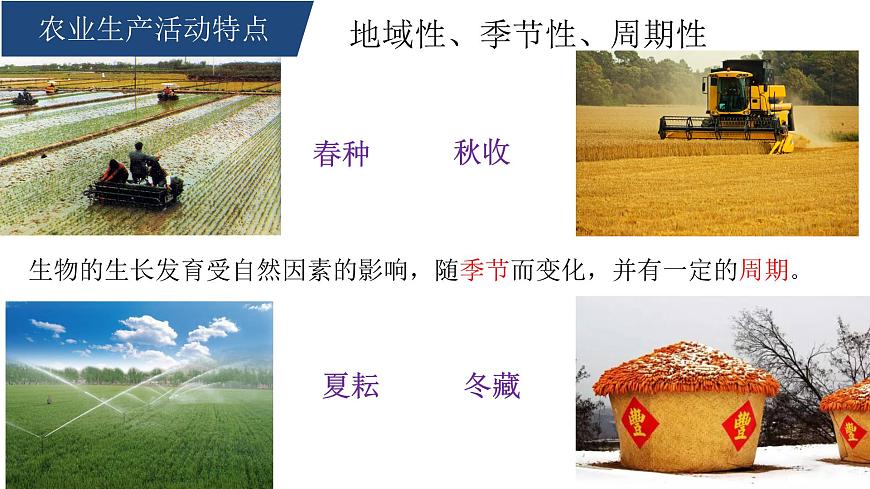 农业生产活动特点

地域性、季节性、周期性

春种　　秋收

生物的生长发育受自然因素的影响，随季节而变化，并有一定的周期。

夏耘　　冬藏

豐　豐　豐